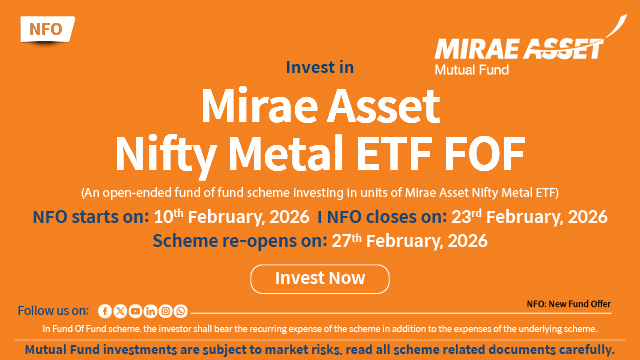 NFO

MIRAE ASSET
Mutual Fund

Invest in

Mirae Asset
Nifty Metal ETF FOF

(An open-ended fund of fund scheme investing in units of Mirae Asset Nifty Metal ETF)

NFO starts on: 10$^{th}$ February, 2026 I NFO closes on: 23$^{rd}$ February, 2026
Scheme re-opens on: 27$^{th}$ February, 2026

Invest Now

Follow us on:

NFO: New Fund Offer

In Fund Of Fund scheme. the investor shall bear the recurring expense of the scheme in addition to the expenses of the underlying scheme.

Mutual Fund investments are subject to market risks, read all scheme related documents carefully.